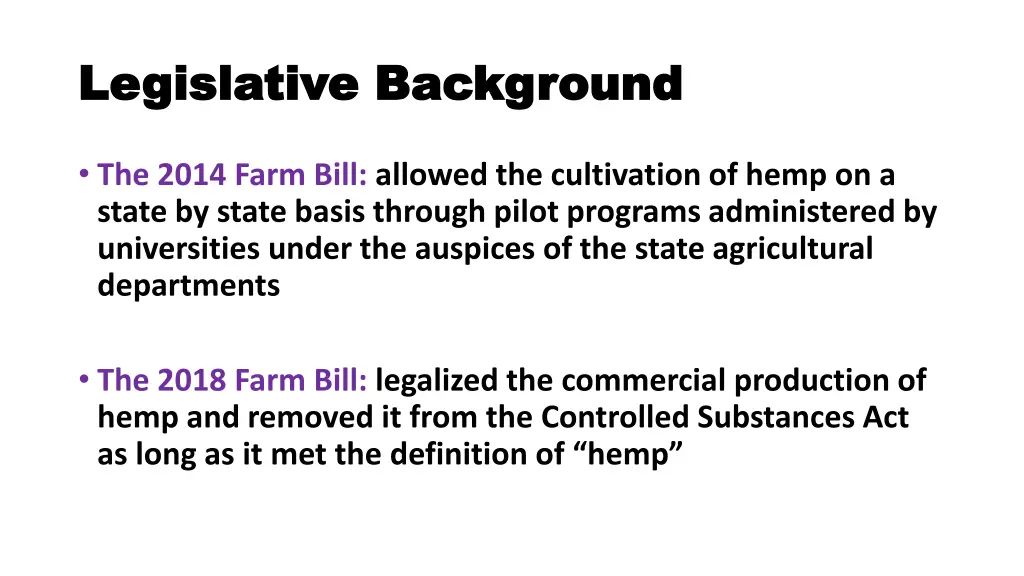 Legislative Background

• The 2014 Farm Bill: allowed the cultivation of hemp on a state by state basis through pilot programs administered by universities under the auspices of the state agricultural departments

• The 2018 Farm Bill: legalized the commercial production of hemp and removed it from the Controlled Substances Act as long as it met the definition of “hemp”